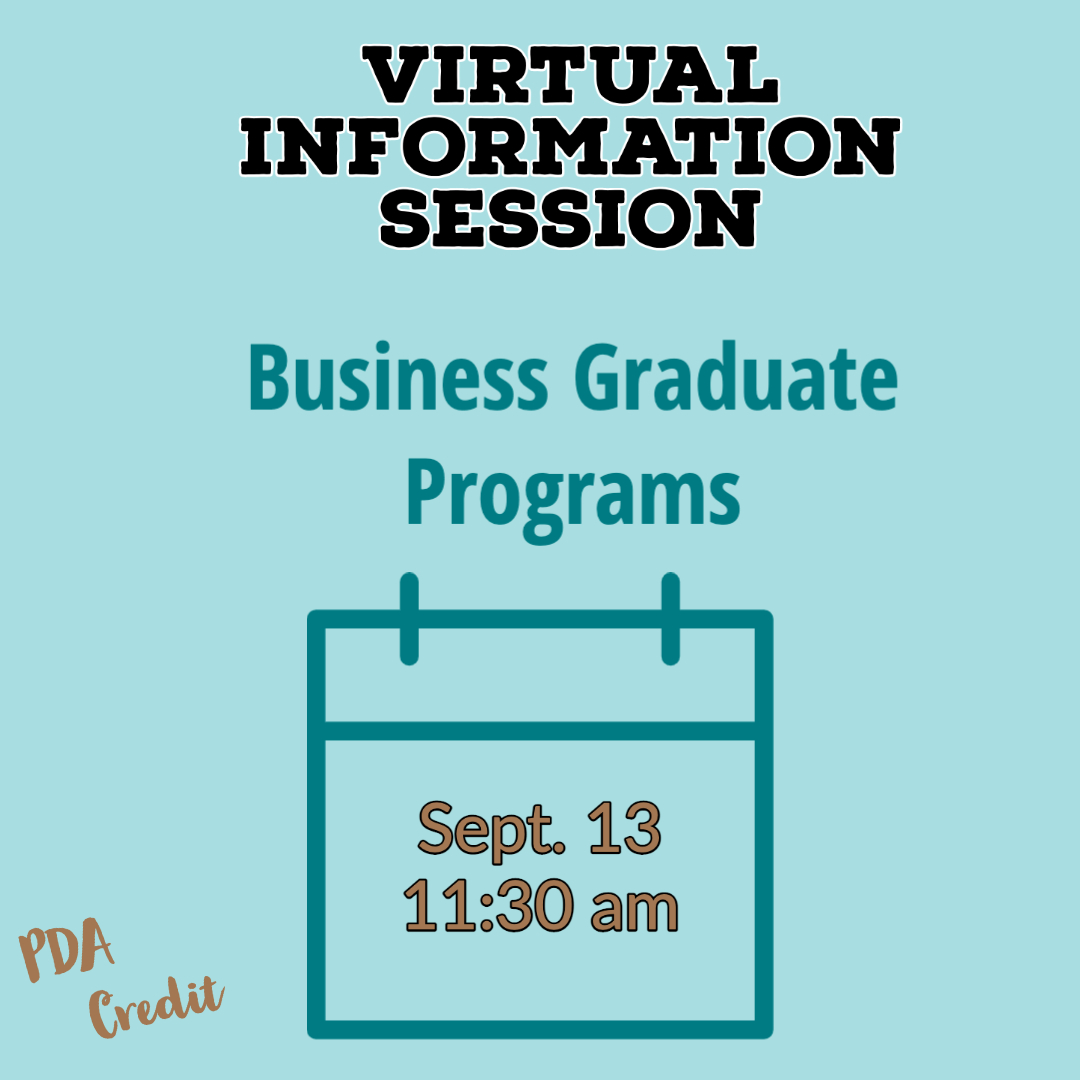 VIRTUAL INFORMATION SESSION

Business Graduate Programs

Sept. 13
11:30 am

PDA Credit